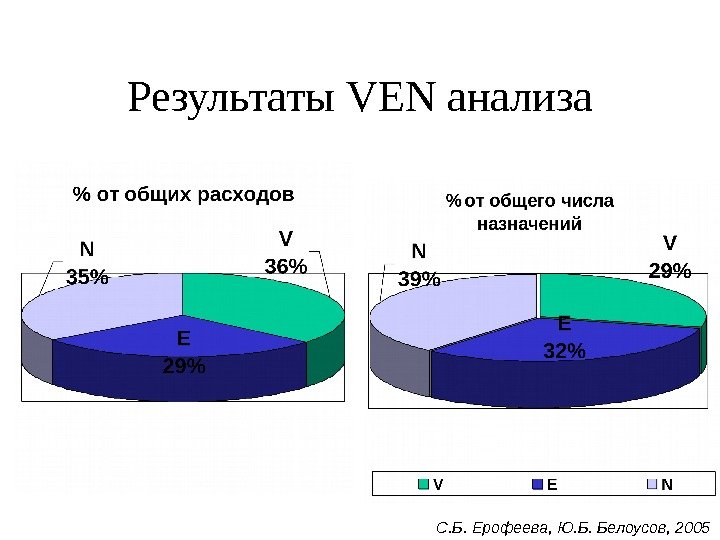 Результаты VEN анализа

% от общих расходов

N
35%

V
36%

E
29%

% от общего числа назначений

N
39%

V
29%

E
32%

V E N

С.Б. Ерофеева, Ю.Б. Белоусов, 2005